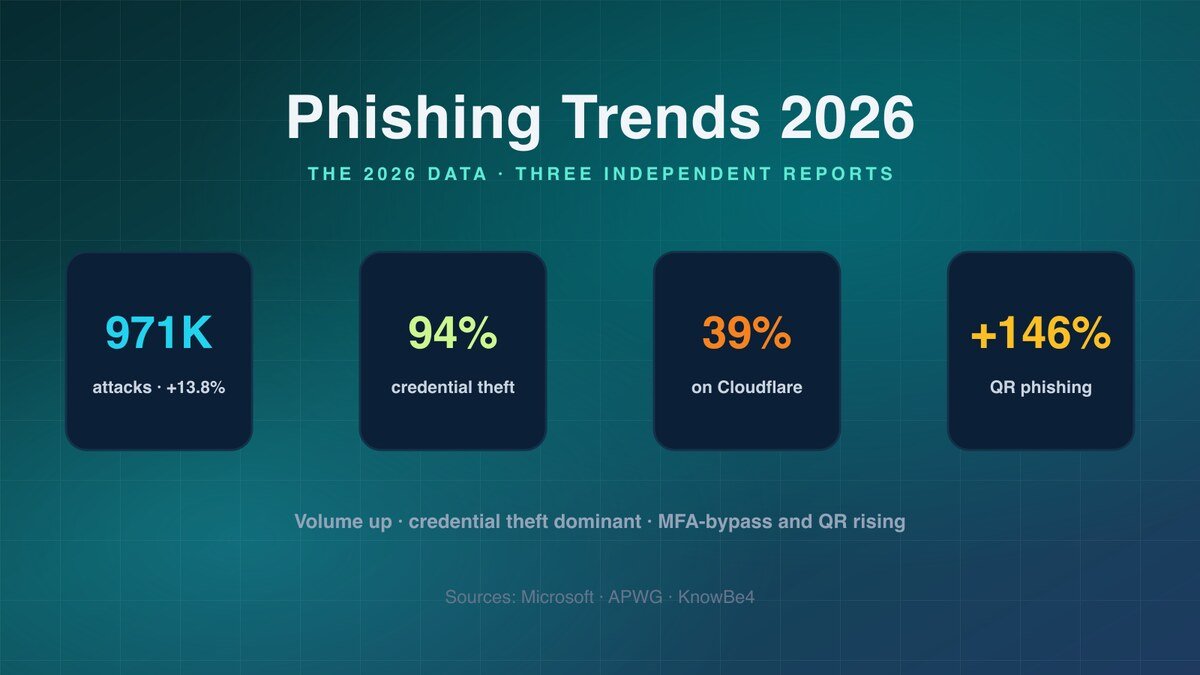 Phishing Trends 2026

THE 2026 DATA · THREE INDEPENDENT REPORTS

971K
attacks · +13.8%

94%
credential theft

39%
on Cloudflare

+146%
QR phishing

Volume up · credential theft dominant · MFA-bypass and QR rising

Sources: Microsoft · APWG · KnowBe4